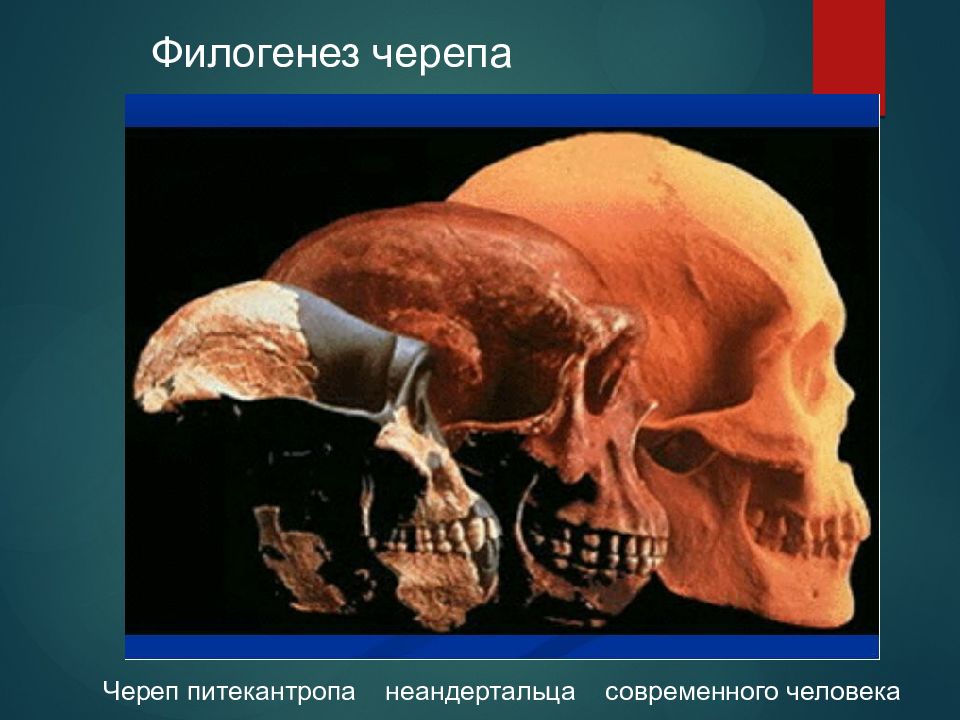 Филогенез черепа

Череп питекантропа неандертальца современного человека